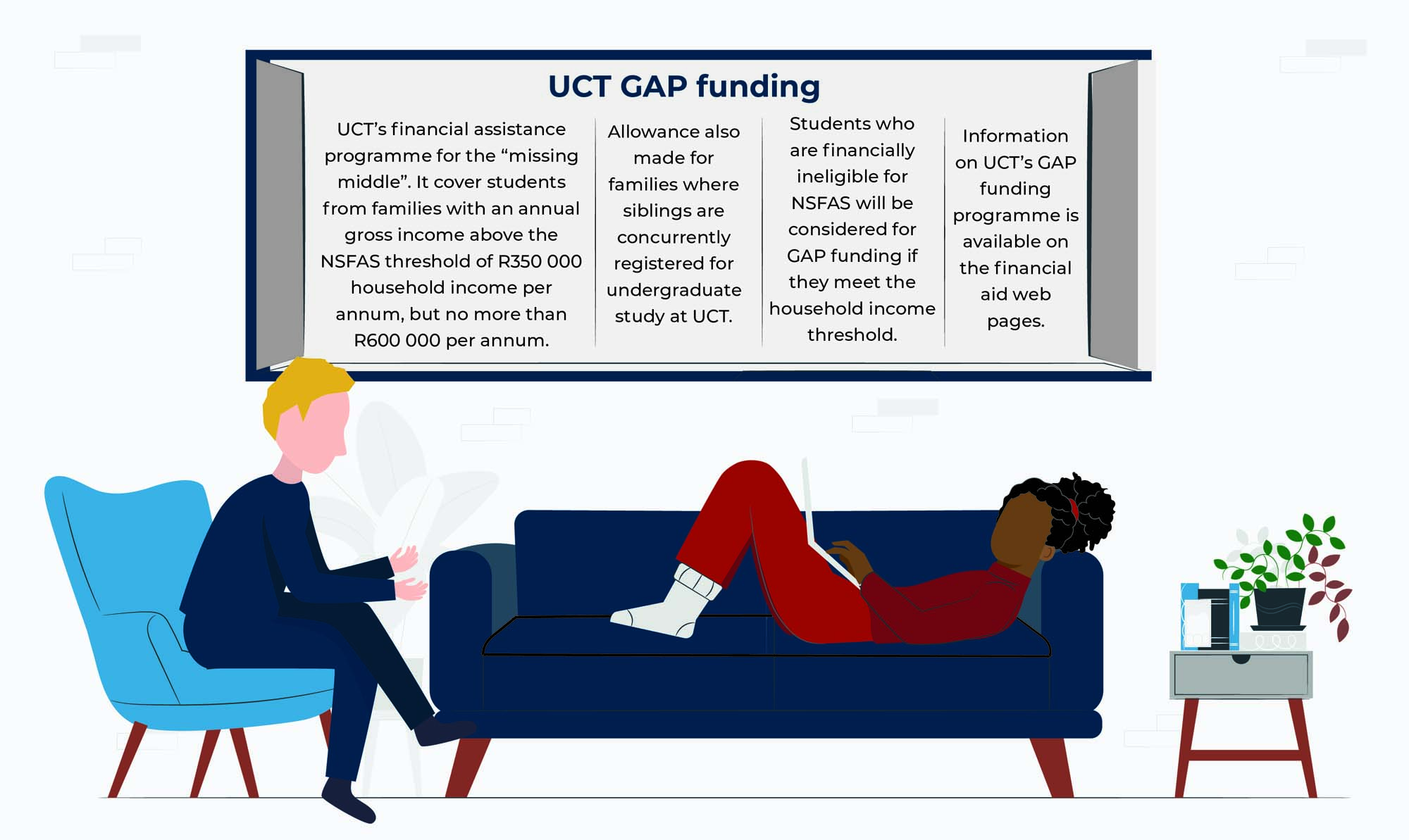 UCT GAP funding

UCT's financial assistance programme for the "missing middle". It cover students from families with an annual gross income above the NSFAS threshold of R350 000 household income per annum, but no more than R600 000 per annum.

Allowance also made for families where siblings are concurrently registered for undergraduate study at UCT.

Students who are financially ineligible for NSFAS will be considered for GAP funding if they meet the household income threshold.

Information on UCT's GAP funding programme is available on the financial aid web pages.